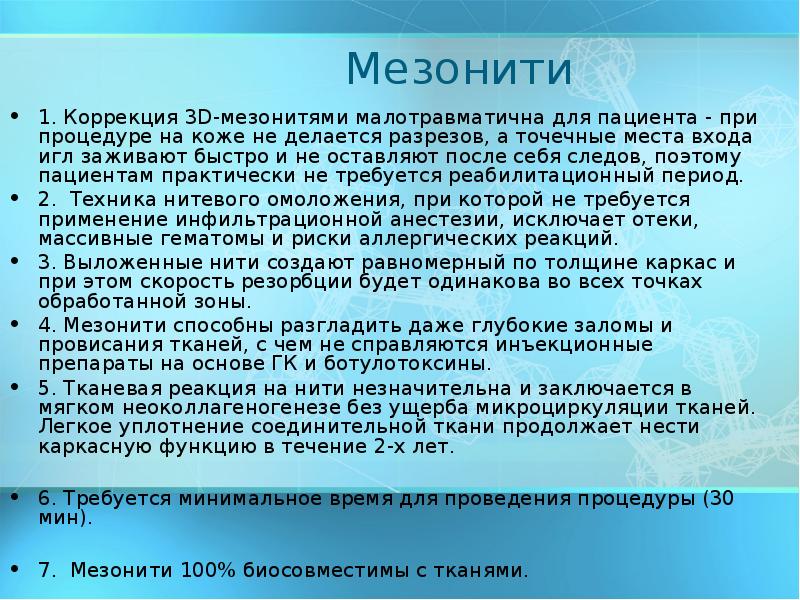 Мезонити

• 1. Коррекция 3D-мезонитями малотравматична для пациента - при процедуре на коже не делается разрезов, а точечные места входа игл заживают быстро и не оставляют после себя следов, поэтому пациентам практически не требуется реабилитационный период.
• 2. Техника нитевого омоложения, при которой не требуется применение инфильтрационной анестезии, исключает отеки, массивные гематомы и риски аллергических реакций.
• 3. Выложенные нити создают равномерный по толщине каркас и при этом скорость резорбции будет одинакова во всех точках обработанной зоны.
• 4. Мезонити способны разгладить даже глубокие заломы и провисания тканей, с чем не справляются инъекционные препараты на основе ГК и ботулотоксины.
• 5. Тканевая реакция на нити незначительна и заключается в мягком неоколлагеногенезе без ущерба микроциркуляции тканей. Легкое уплотнение соединительной ткани продолжает нести каркасную функцию в течение 2-х лет.

• 6. Требуется минимальное время для проведения процедуры (30 мин).

• 7. Мезонити 100% биосовместимы с тканями.